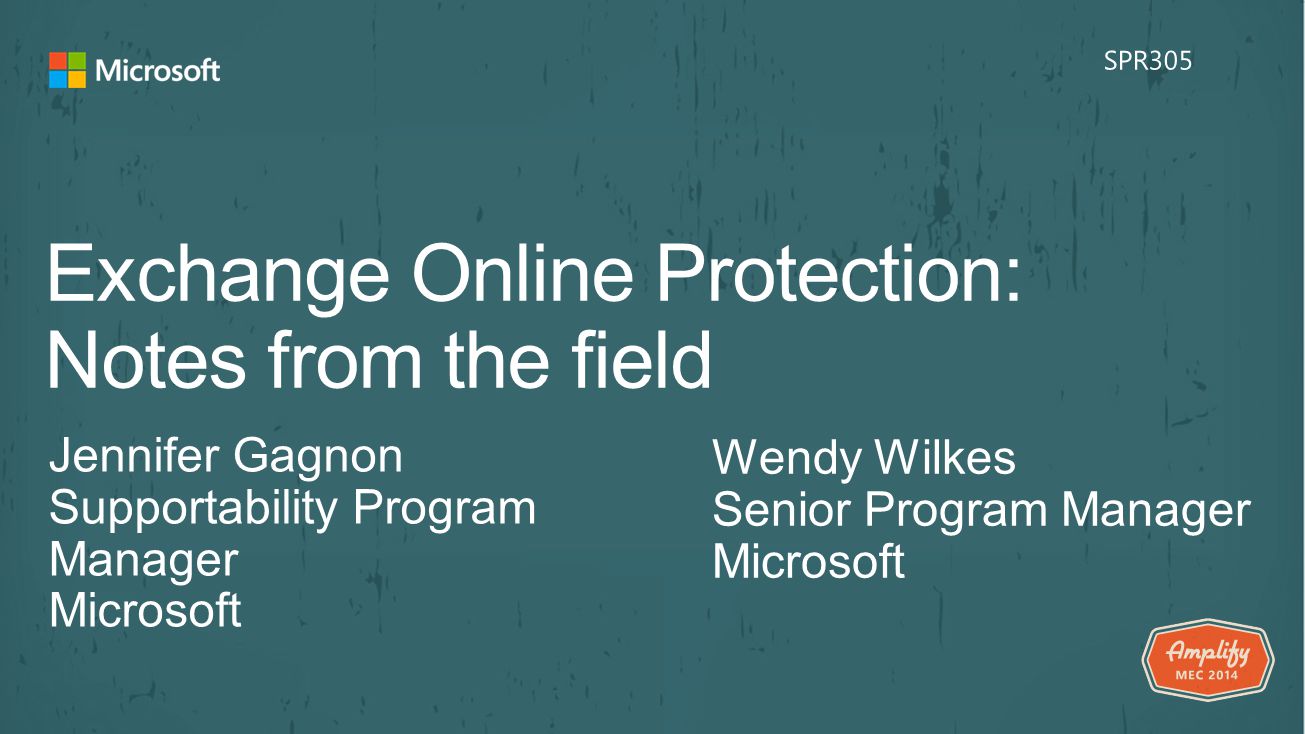 Microsoft

SPR305

Exchange Online Protection: Notes from the field

Jennifer Gagnon
Supportability Program Manager
Microsoft

Wendy Wilkes
Senior Program Manager
Microsoft

Amplify
MEC 2014